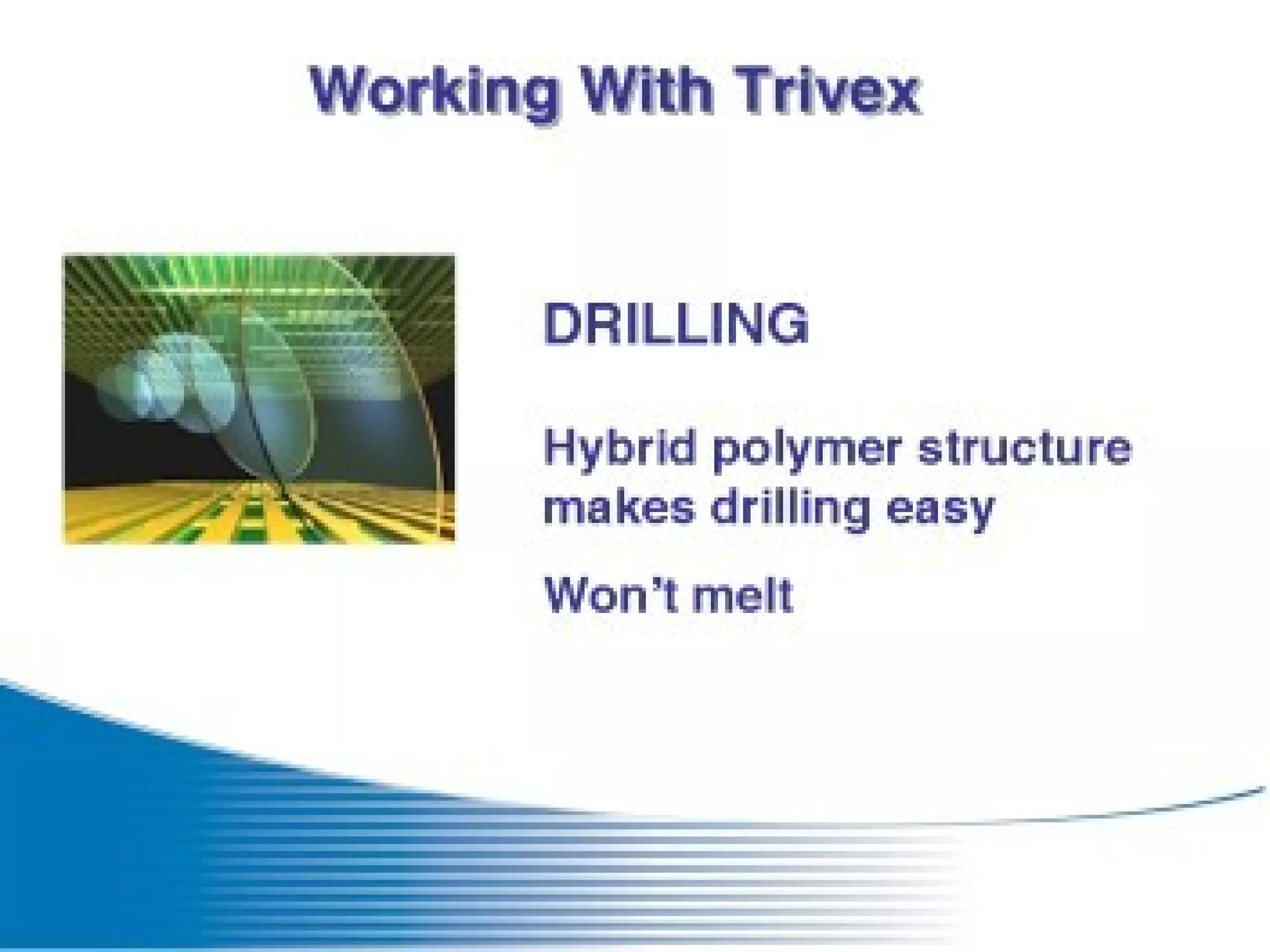 Working With Trivex

DRILLING

Hybrid polymer structure makes drilling easy

Won't melt